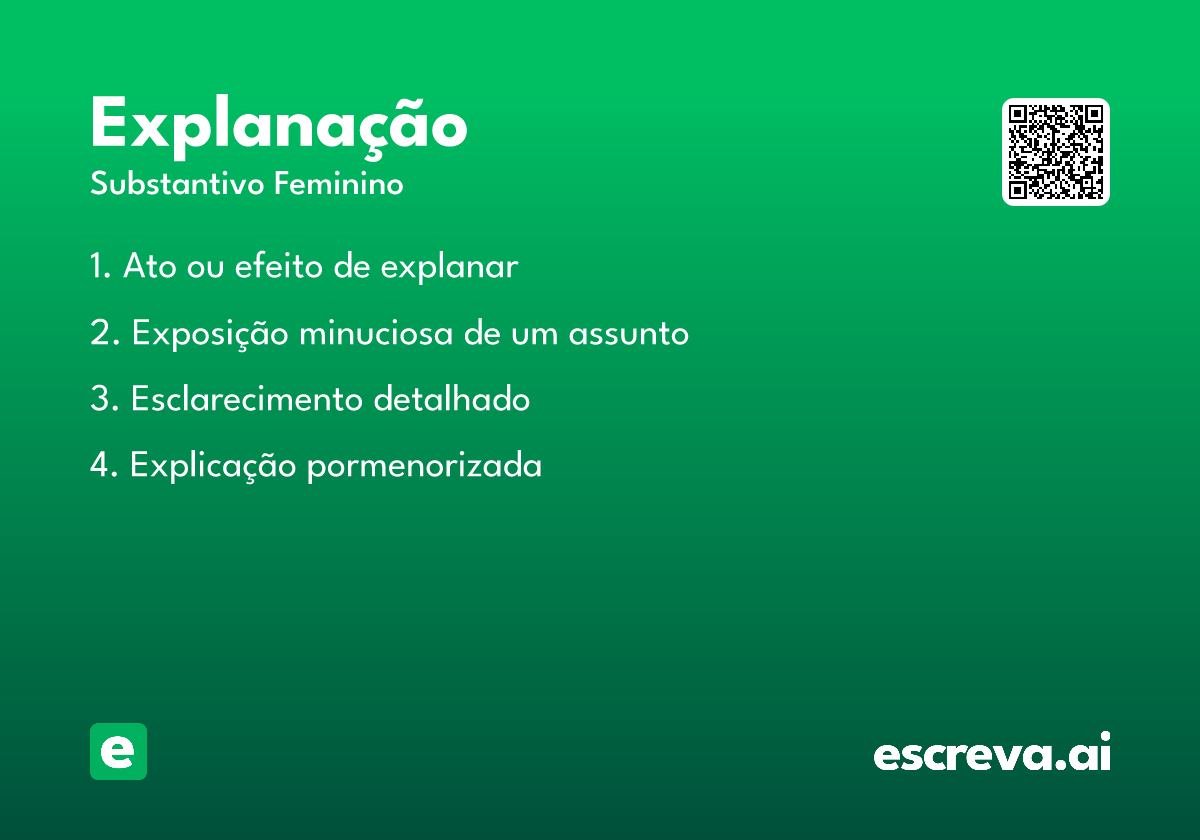 Explanação
Substantivo Feminino

1. Ato ou efeito de explanar

2. Exposição minuciosa de um assunto

3. Esclarecimento detalhado

4. Explicação pormenorizada

e

escreva.ai